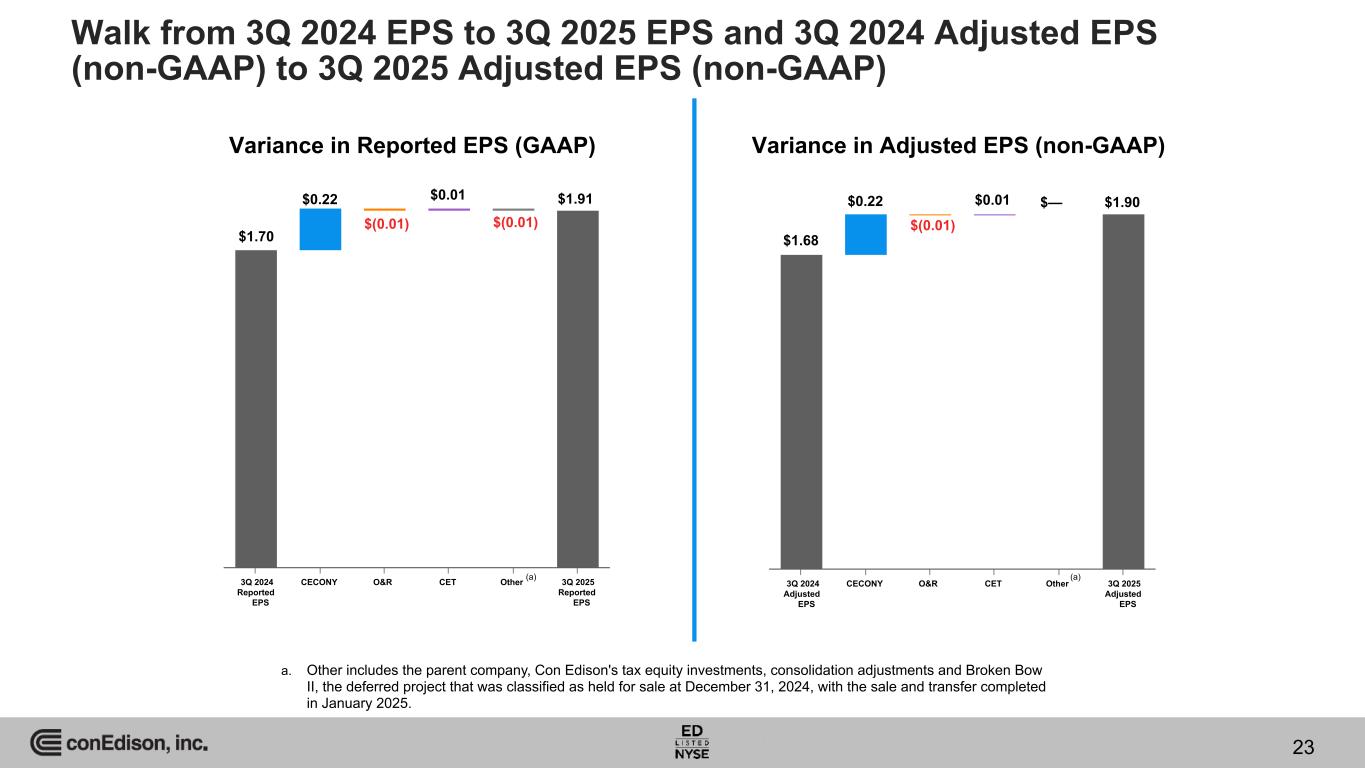 Walk from 3Q 2024 EPS to 3Q 2025 EPS and 3Q 2024 Adjusted EPS (non-GAAP) to 3Q 2025 Adjusted EPS (non-GAAP)

Variance in Reported EPS (GAAP)

$1.70
$0.22
$(0.01)
$0.01
$(0.01)
$1.91

3Q 2024 Reported EPS
CECONY
O&R
CET
Other (a)
3Q 2025 Reported EPS

Variance in Adjusted EPS (non-GAAP)

$1.68
$0.22
$(0.01)
$0.01
$—
$1.90

3Q 2024 Adjusted EPS
CECONY
O&R
CET
Other (a)
3Q 2025 Adjusted EPS

a. Other includes the parent company, Con Edison's tax equity investments, consolidation adjustments and Broken Bow II, the deferred project that was classified as held for sale at December 31, 2024, with the sale and transfer completed in January 2025.

conEdison, inc.

ED LISTED NYSE

23